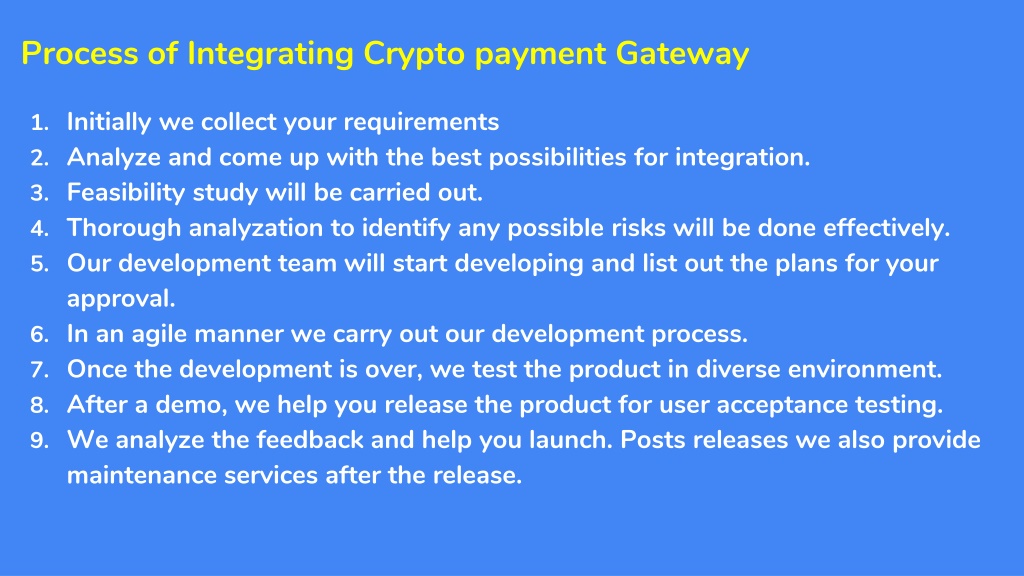 Process of Integrating Crypto payment Gateway

1. Initially we collect your requirements
2. Analyze and come up with the best possibilities for integration.
3. Feasibility study will be carried out.
4. Thorough analyzation to identify any possible risks will be done effectively.
5. Our development team will start developing and list out the plans for your approval.
6. In an agile manner we carry out our development process.
7. Once the development is over, we test the product in diverse environment.
8. After a demo, we help you release the product for user acceptance testing.
9. We analyze the feedback and help you launch. Posts releases we also provide maintenance services after the release.